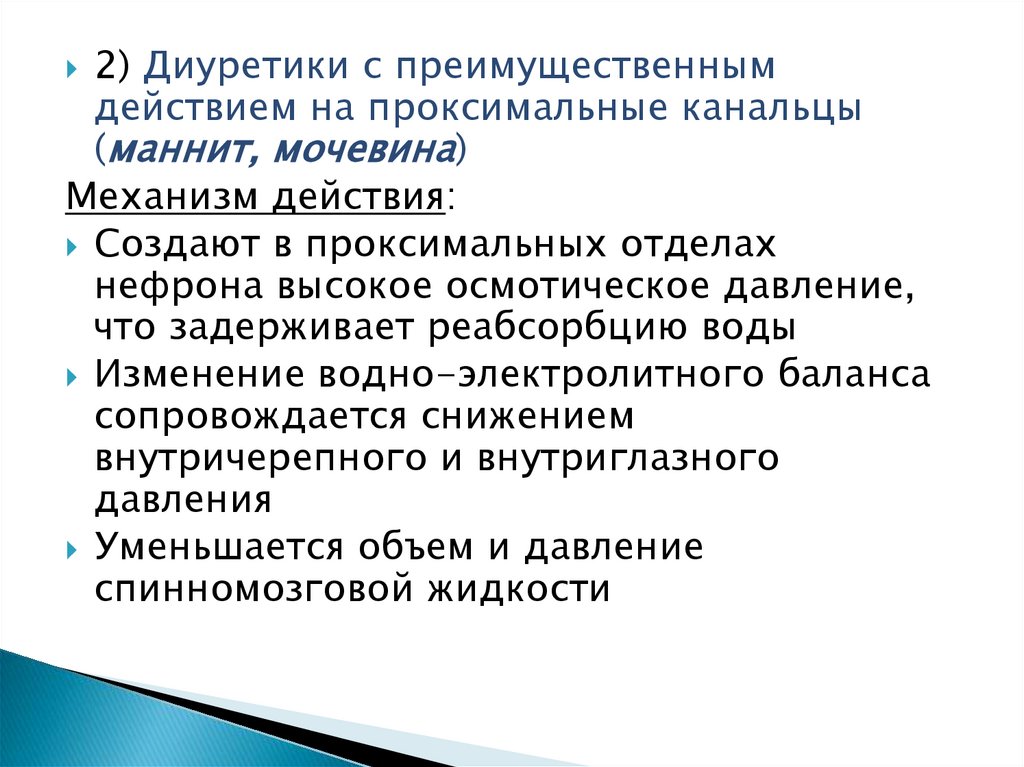 2) Диуретики с преимущественным действием на проксимальные канальцы (маннит, мочевина)

Механизм действия:

Создают в проксимальных отделах нефрона высокое осмотическое давление, что задерживает реабсорбцию воды

Изменение водно-электролитного баланса сопровождается снижением внутричерепного и внутриглазного давления

Уменьшается объем и давление спинномозговой жидкости